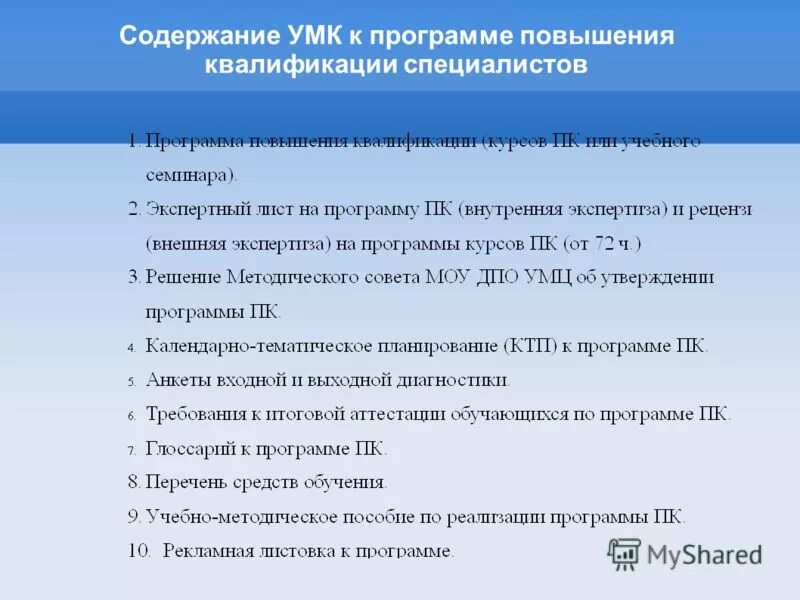 Содержание УМК к программе повышения квалификации специалистов

1. Программа повышения квалификации (курсов ПК или учебного семинара).
2. Экспертный лист на программу ПК (внутренняя экспертиза) и рецензи (внешняя экспертиза) на программы курсов ПК (от 72 ч.)
3. Решение Методического совета МОУ ДПО УМЦ об утверждении программы ПК.
4. Календарно-тематическое планирование (КТП) к программе ПК.
5. Анкеты входной и выходной диагностики.
6. Требования к итоговой аттестации обучающихся по программе ПК.
7. Глоссарий к программе ПК.
8. Перечень средств обучения.
9. Учебно-методическое пособие по реализации программы ПК.
10. Рекламная листовка к программе.

MyShared